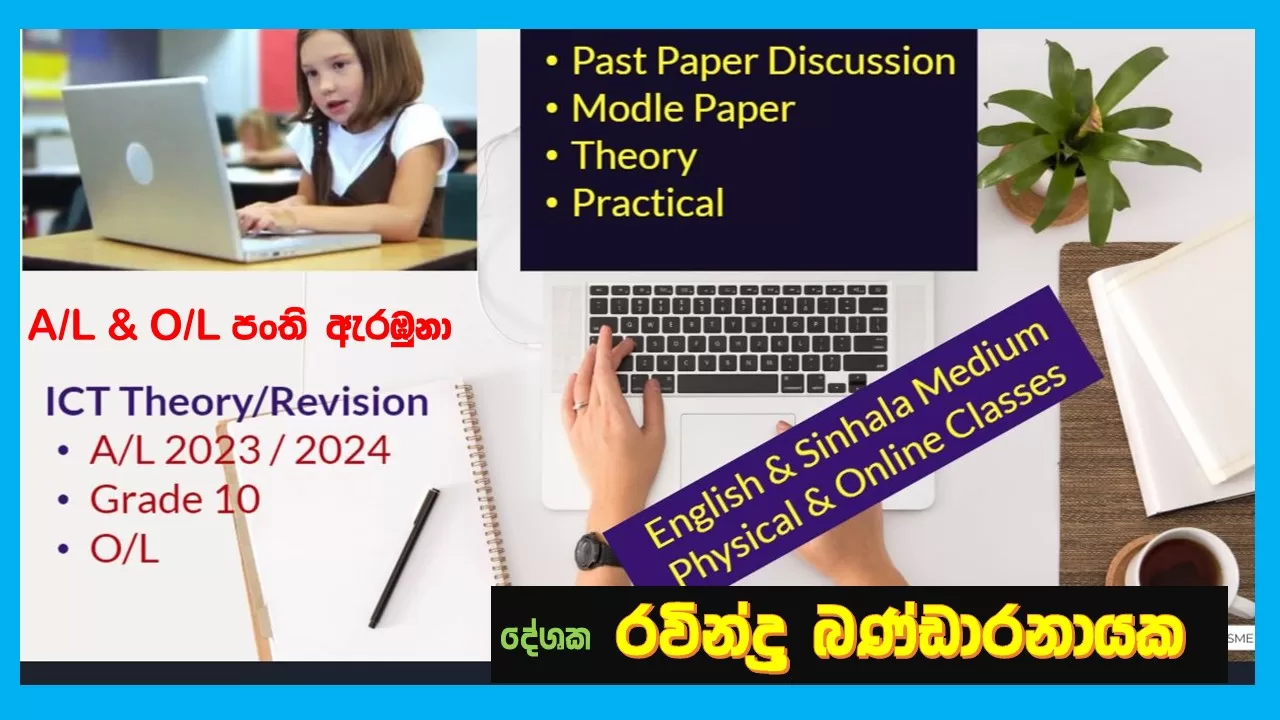 • Past Paper Discussion
• Modle Paper
• Theory
• Practical

A/L & O/L පංති ඇරඹුනා

ICT Theory/Revision
• A/L 2023 / 2024
• Grade 10
• O/L

English & Sinhala Medium
Physical & Online Classes

දේශක රවින්ද්‍ර බණ්ඩාරනායක